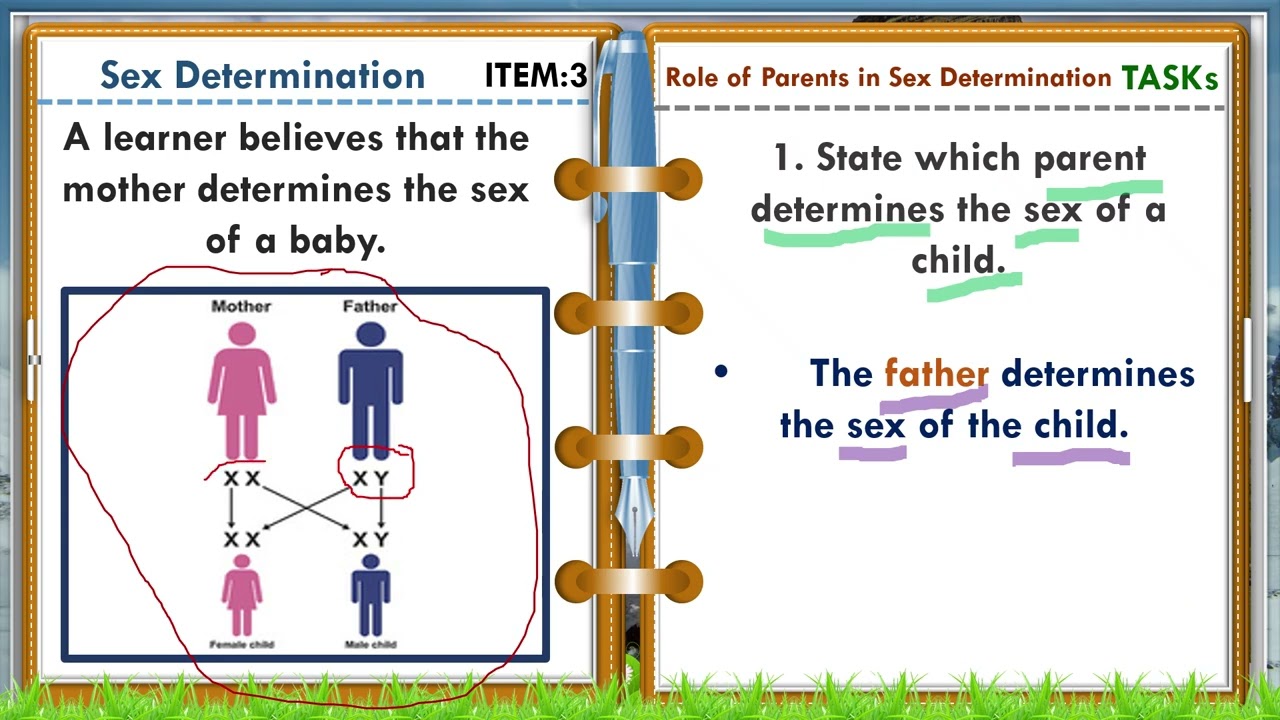 Sex Determination ITEM:3

A learner believes that the mother determines the sex of a baby.

Mother
Father
X X
X Y
X X
X Y
Female child
Male child

Role of Parents in Sex Determination TASKs

1. State which parent determines the sex of a child.

• The father determines the sex of the child.